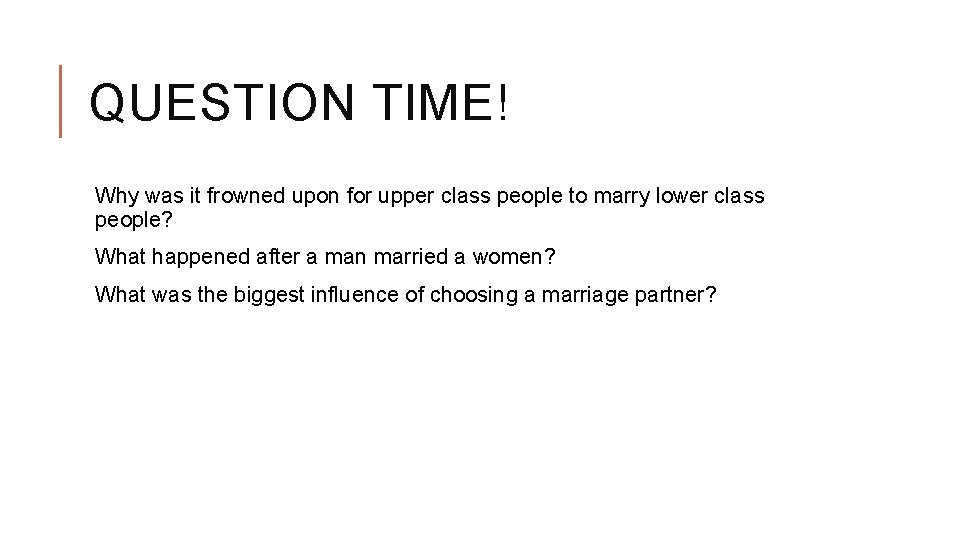 QUESTION TIME!

Why was it frowned upon for upper class people to marry lower class people?

What happened after a man married a women?

What was the biggest influence of choosing a marriage partner?